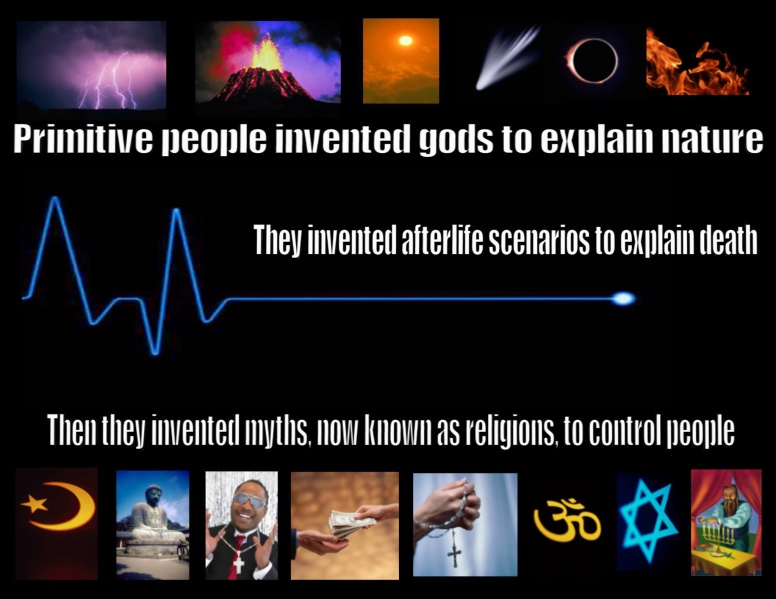 Primitive people invented gods to explain nature

They invented afterlife scenarios to explain death

Then they invented myths, now known as religions, to control people